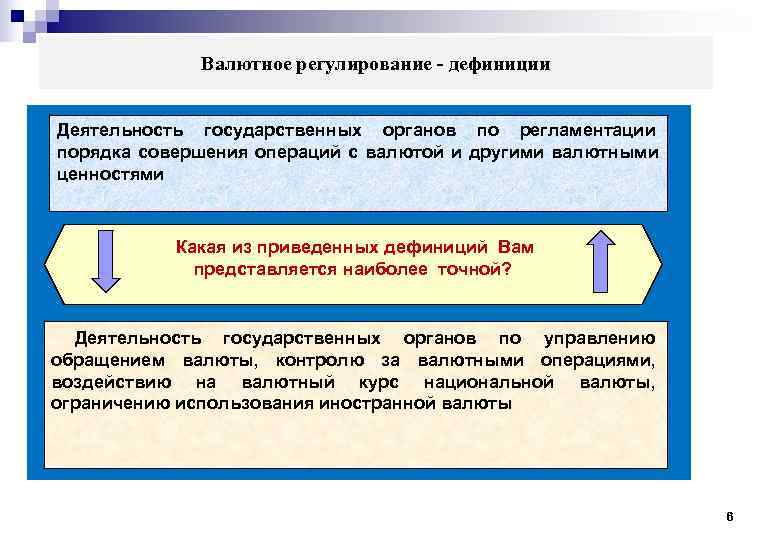 Валютное регулирование - дефиниции

Деятельность государственных органов по регламентации порядка совершения операций с валютой и другими валютными ценностями

Какая из приведенных дефиниций Вам представляется наиболее точной?

Деятельность государственных органов по управлению обращением валюты, контролю за валютными операциями, воздействию на валютный курс национальной валюты, ограничению использования иностранной валюты

6